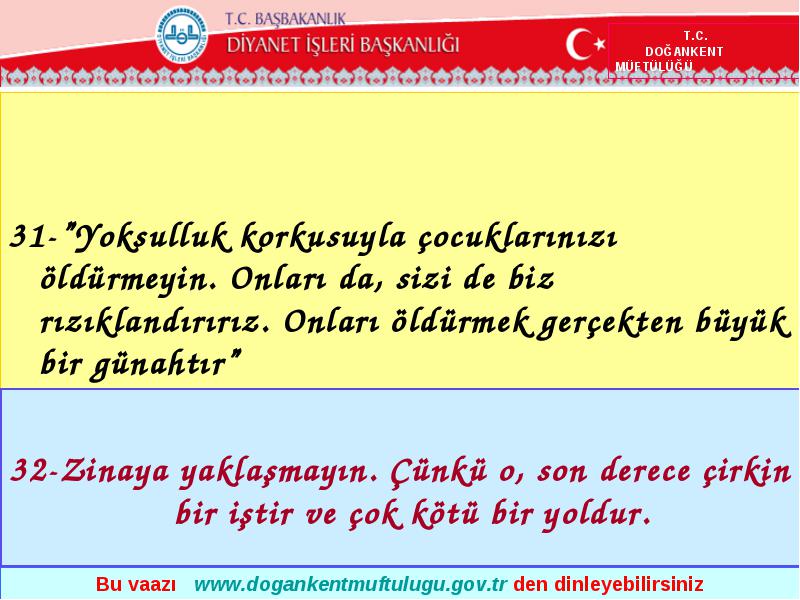 T.C. BAŞBAKANLIK
DİYANET İŞLERİ BAŞKANLIĞI

T.C.
DOĞANKENT
MÜFTÜLÜĞÜ

31-"Yoksulluk korkusuyla çocuklarınızı öldürmeyin. Onları da, sizi de biz rızıklandırırız. Onları öldürmek gerçekten büyük bir günahtır"

32-Zinaya yaklaşmayın. Çünkü o, son derece çirkin bir iştir ve çok kötü bir yoldur.

Bu vaazı www.dogankentmuftulugu.gov.tr den dinleyebilirsiniz